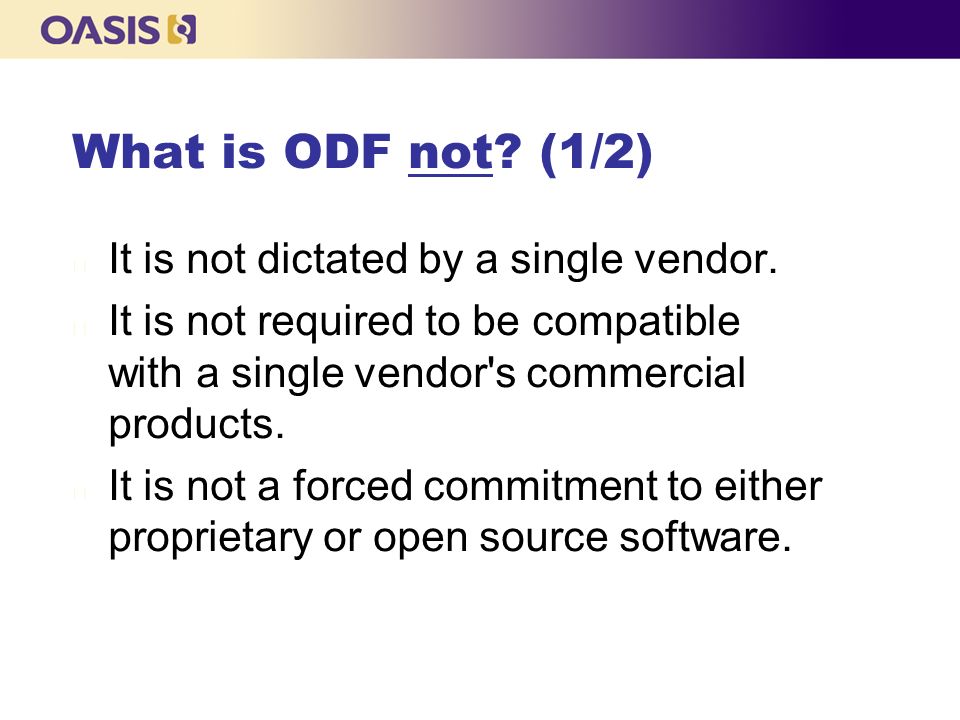 OASIS

What is ODF not? (1/2)

It is not dictated by a single vendor.

It is not required to be compatible with a single vendor's commercial products.

It is not a forced commitment to either proprietary or open source software.